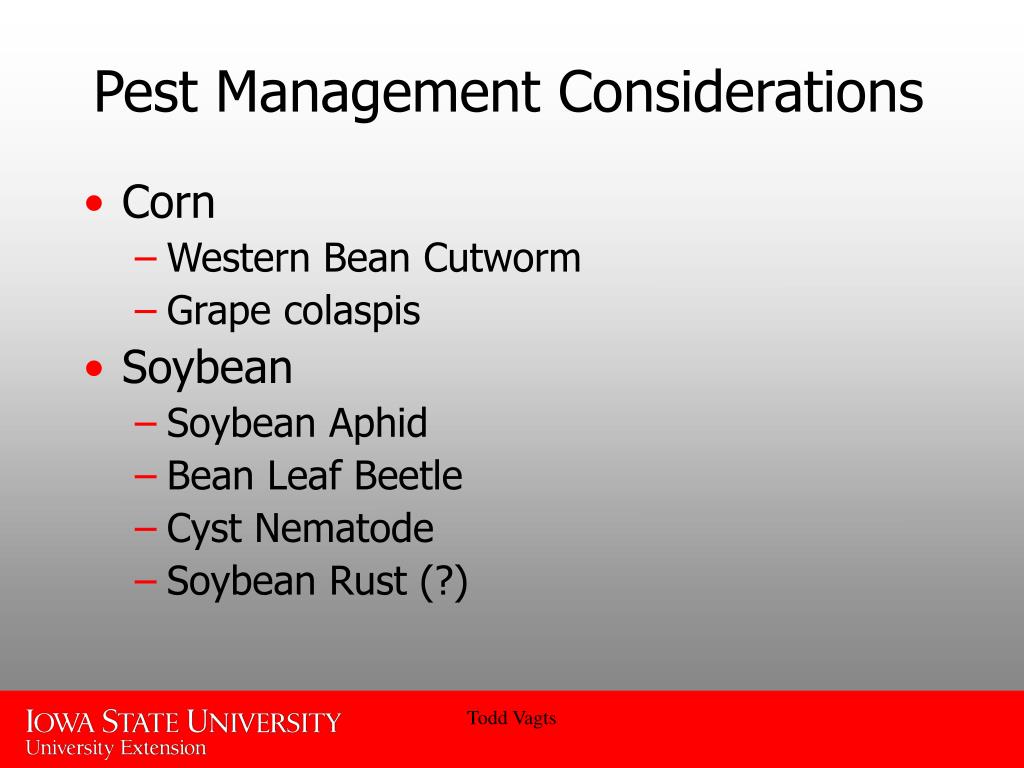 Pest Management Considerations

• Corn
– Western Bean Cutworm
– Grape colaspis
• Soybean
– Soybean Aphid
– Bean Leaf Beetle
– Cyst Nematode
– Soybean Rust (?)

IOWA STATE UNIVERSITY
University Extension

Todd Vagts